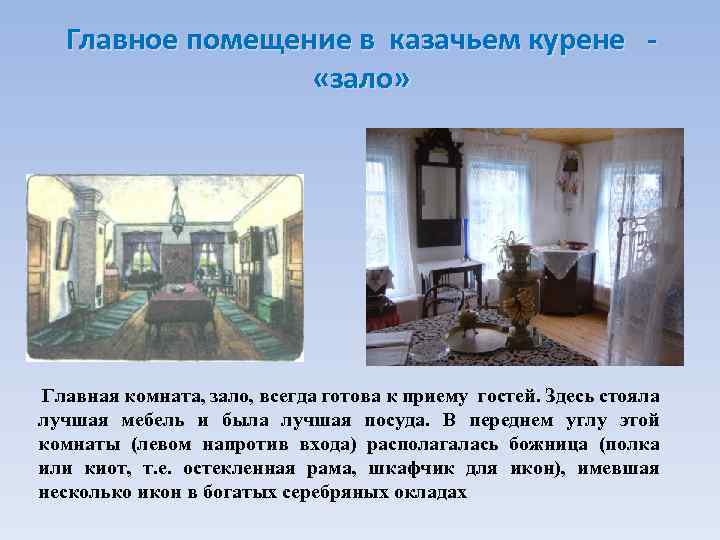 Главное помещение в казачьем курене - «зало»

Главная комната, зало, всегда готова к приему гостей. Здесь стояла лучшая мебель и была лучшая посуда. В переднем углу этой комнаты (левом напротив входа) располагалась божница (полка или киот, т.е. остекленная рама, шкафчик для икон), имевшая несколько икон в богатых серебряных окладах